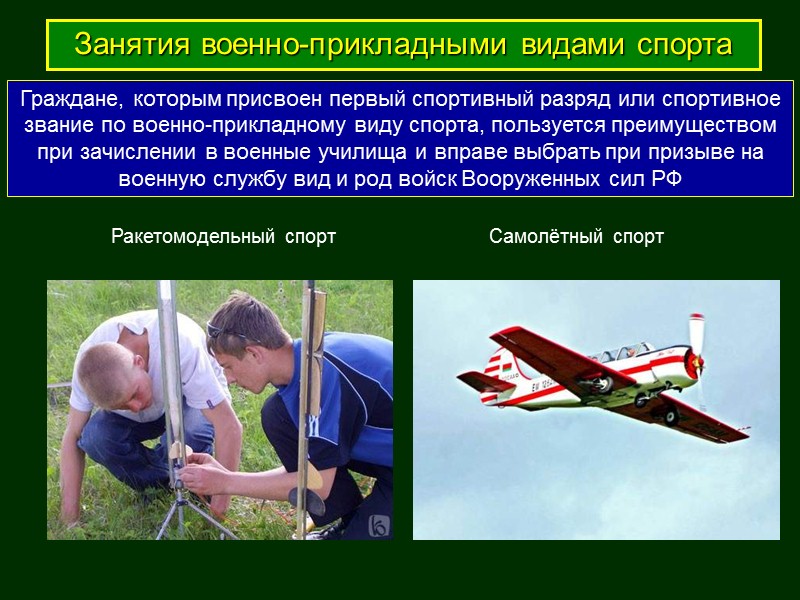 Занятия военно-прикладными видами спорта

Граждане, которым присвоен первый спортивный разряд или спортивное звание по военно-прикладному виду спорта, пользуется преимуществом при зачислении в военные училища и вправе выбрать при призыве на военную службу вид и род войск Вооруженных сил РФ

Ракетомодельный спорт

Самолётный спорт